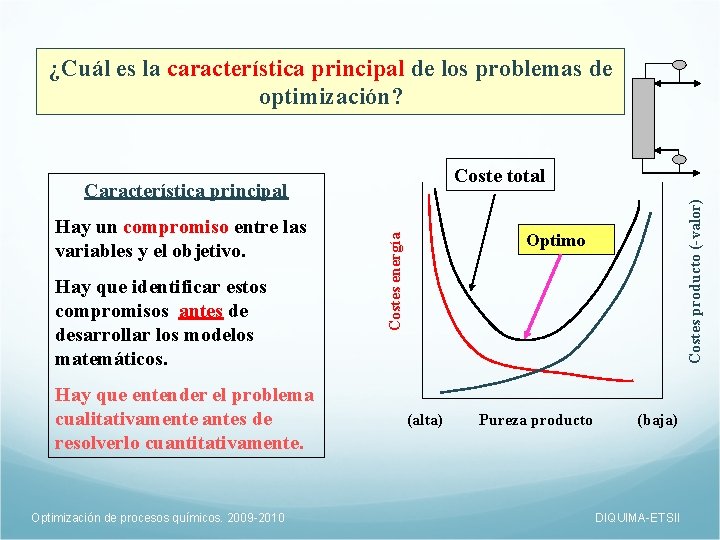 ¿Cuál es la característica principal de los problemas de optimización?

Característica principal

Hay un compromiso entre las variables y el objetivo.

Hay que identificar estos compromisos antes de desarrollar los modelos matemáticos.

Hay que entender el problema cualitativamente antes de resolverlo cuantitativamente.

Coste total

Optimo

Costes energía

Costes producto (-valor)

(alta) Pureza producto (baja)

Optimización de procesos químicos. 2009-2010

DIQUIMA-ETSII